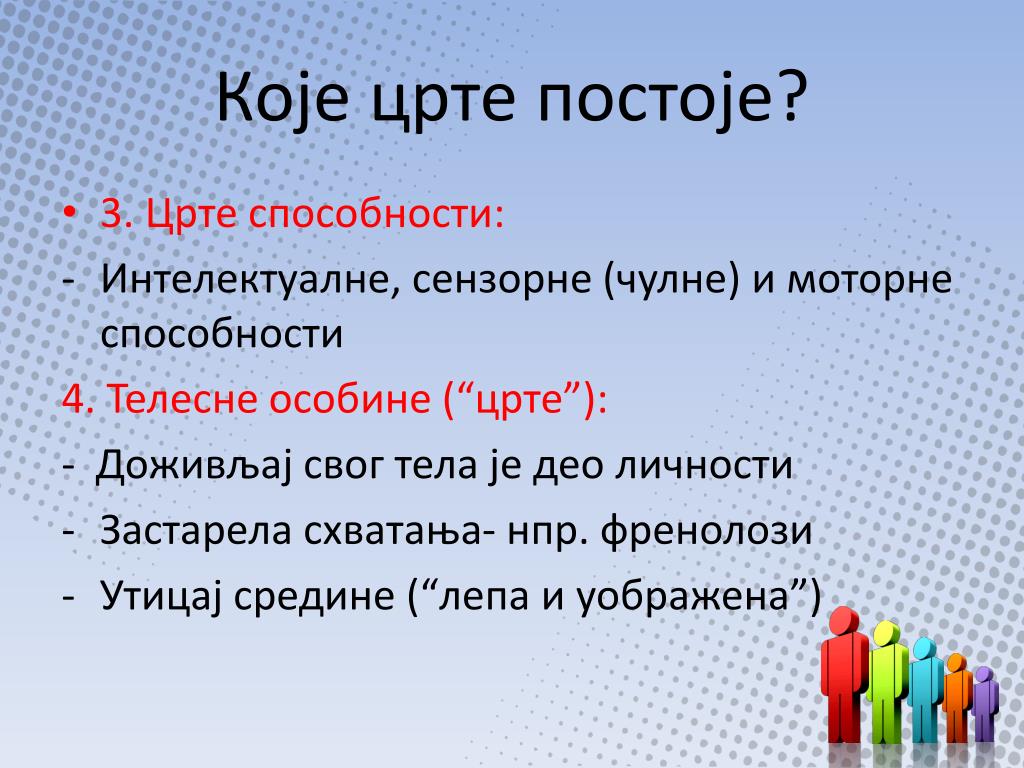 Које црте постоје?

• 3. Црте способности:
- Интелектуалне, сензорне (чулне) и моторне способности

4. Телесне особине (“црте”):
- Доживљај свог тела је део личности
- Застарела схватања- нпр. френолози
- Утицај средине (“лепа и уображена”)